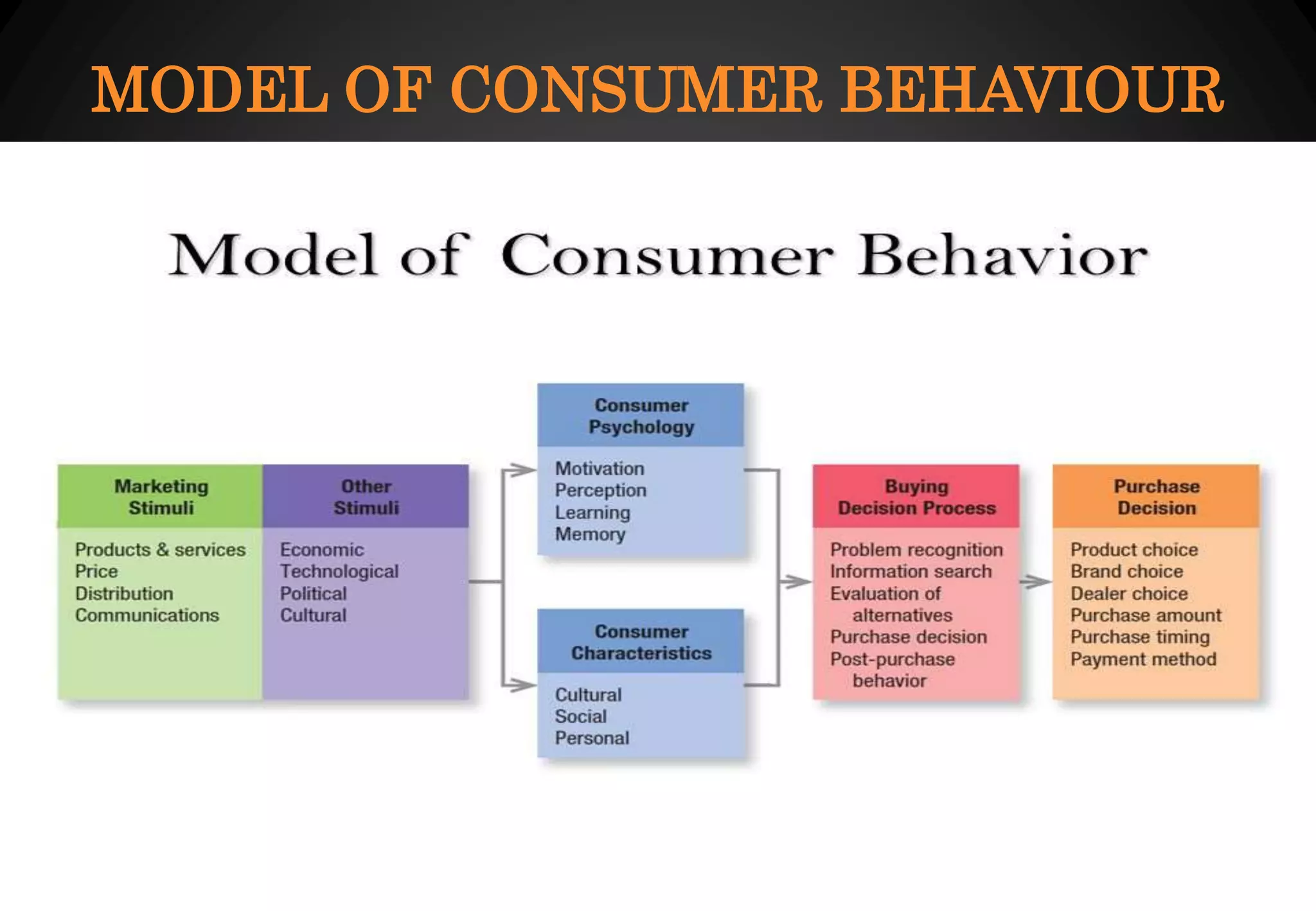 MODEL OF CONSUMER BEHAVIOUR

Model of Consumer Behavior

Marketing Stimuli

Products & services
Price
Distribution
Communications

Other Stimuli

Economic
Technological
Political
Cultural

Consumer Psychology

Motivation
Perception
Learning
Memory

Consumer Characteristics

Cultural
Social
Personal

Buying Decision Process

Problem recognition
Information search
Evaluation of alternatives
Purchase decision
Post-purchase behavior

Purchase Decision

Product choice
Brand choice
Dealer choice
Purchase amount
Purchase timing
Payment method